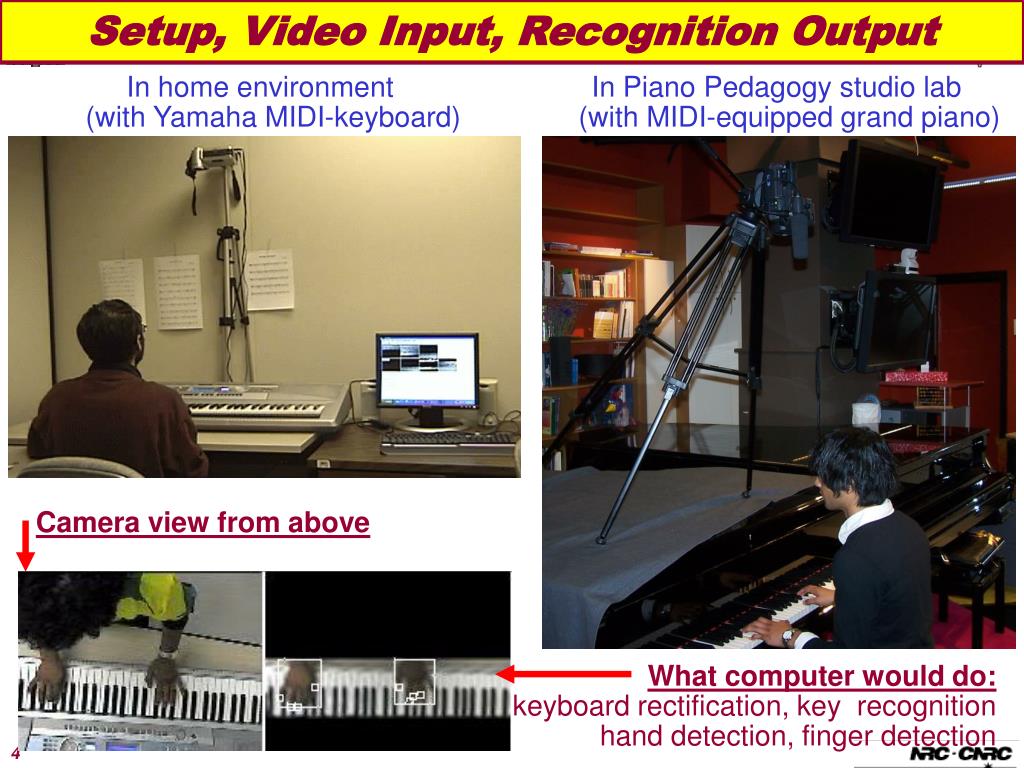 Setup, Video Input, Recognition Output

In home environment
(with Yamaha MIDI-keyboard)

In Piano Pedagogy studio lab
(with MIDI-equipped grand piano)

Camera view from above

What computer would do:
keyboard rectification, key recognition
hand detection, finger detection

4

NRC·CNRC